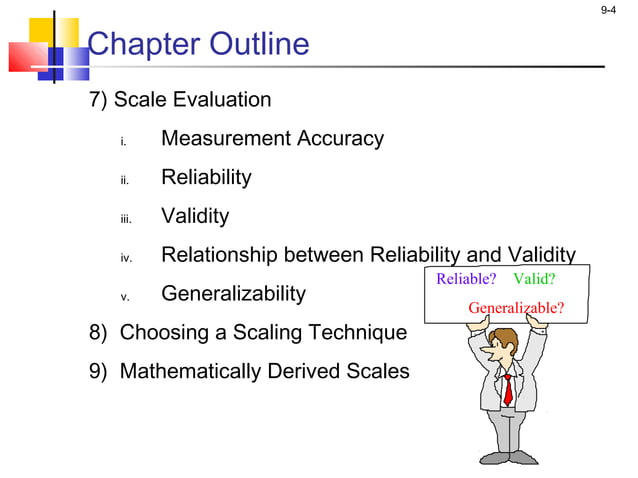 9-4

Chapter Outline

7) Scale Evaluation

i. Measurement Accuracy

ii. Reliability

iii. Validity

iv. Relationship between Reliability and Validity

v. Generalizability

8) Choosing a Scaling Technique

9) Mathematically Derived Scales

Reliable? Valid?

Generalizable?